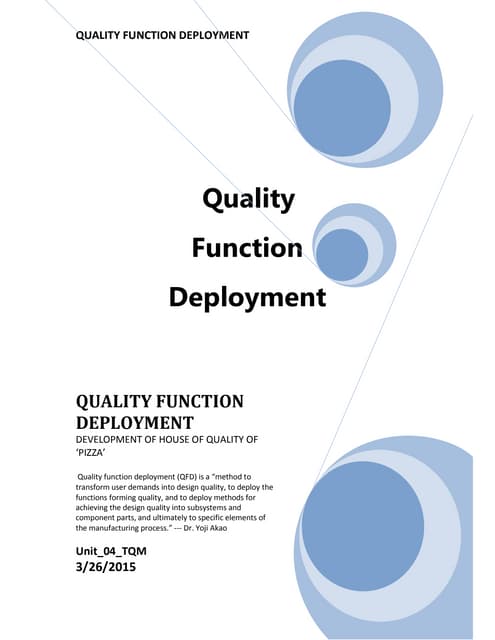 QUALITY FUNCTION DEPLOYMENT

Quality

Function

Deployment

QUALITY FUNCTION DEPLOYMENT

DEVELOPMENT OF HOUSE OF QUALITY OF 'PIZZA'

Quality function deployment (QFD) is a "method to transform user demands into design quality, to deploy the functions forming quality, and to deploy methods for achieving the design quality into subsystems and component parts, and ultimately to specific elements of the manufacturing process." --- Dr. Yoji Akao

Unit_04_TQM
3/26/2015